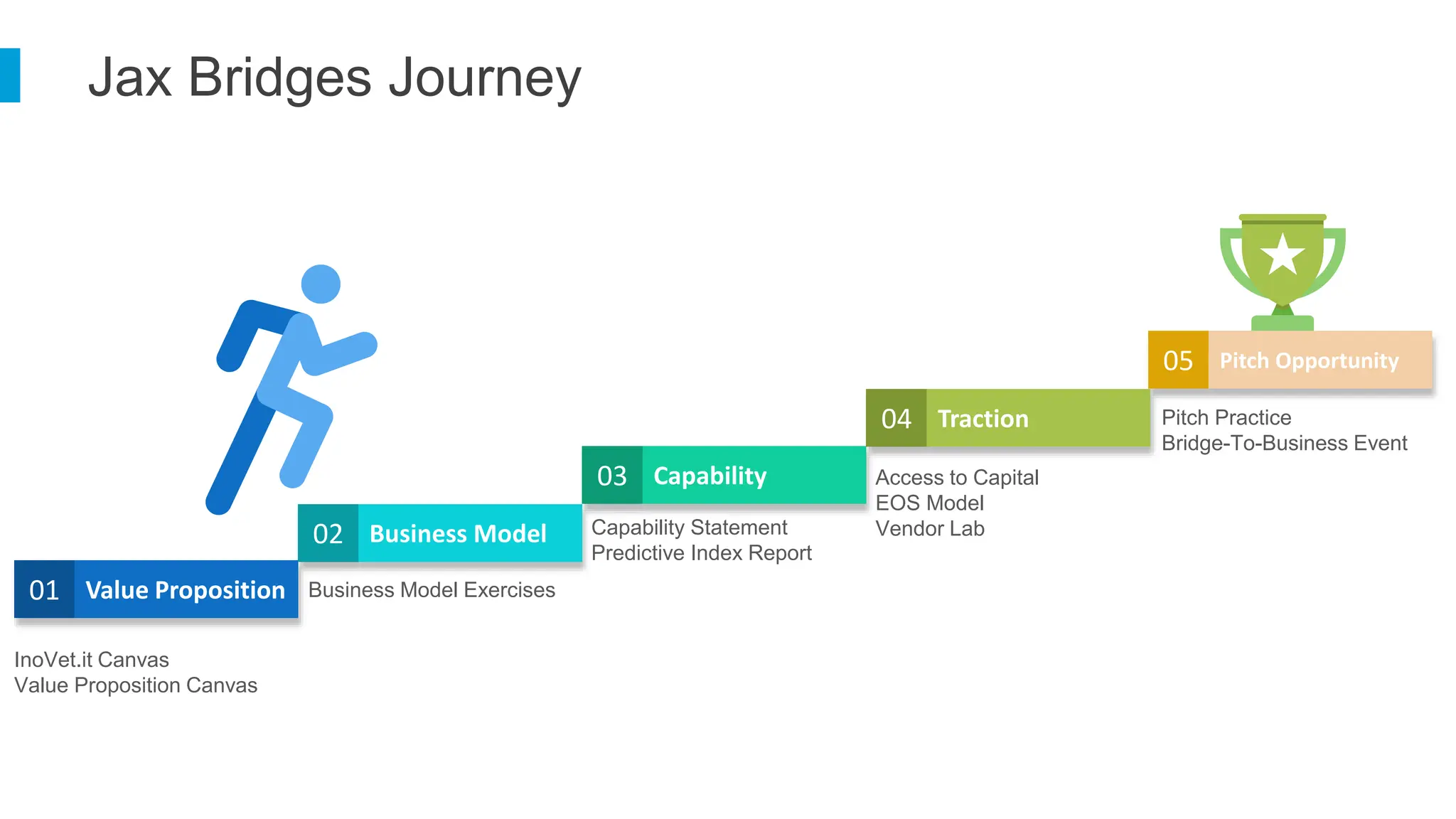 Jax Bridges Journey

01 Value Proposition

InoVet.it Canvas
Value Proposition Canvas

02 Business Model

Business Model Exercises

03 Capability

Capability Statement
Predictive Index Report

04 Traction

Access to Capital
EOS Model
Vendor Lab

05 Pitch Opportunity

Pitch Practice
Bridge-To-Business Event